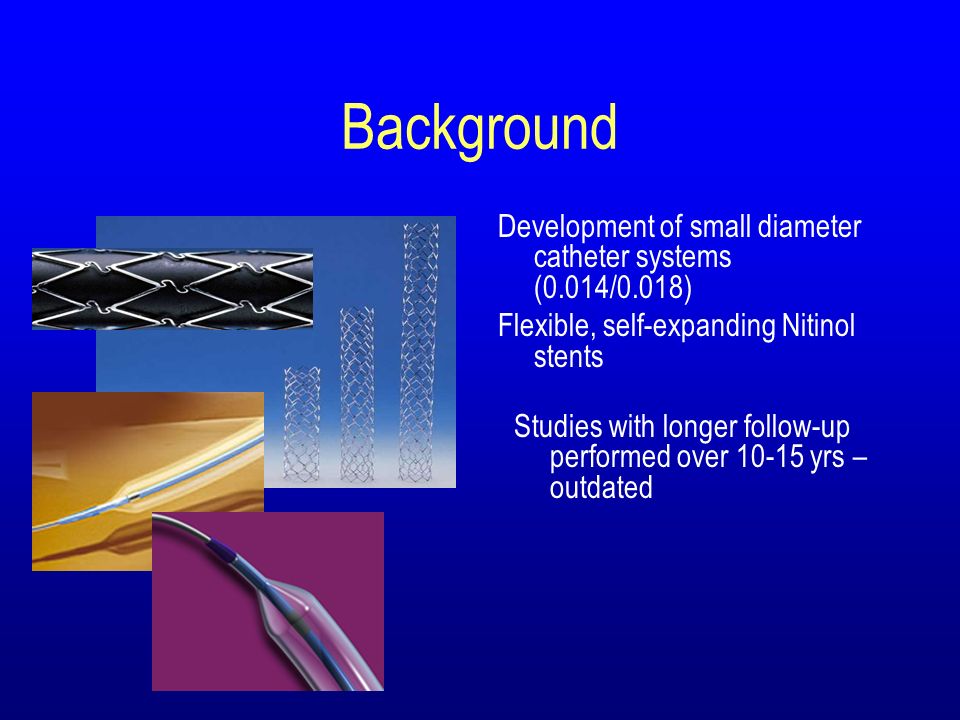 Background

Development of small diameter catheter systems (0.014/0.018)

Flexible, self-expanding Nitinol stents

Studies with longer follow-up performed over 10-15 yrs – outdated